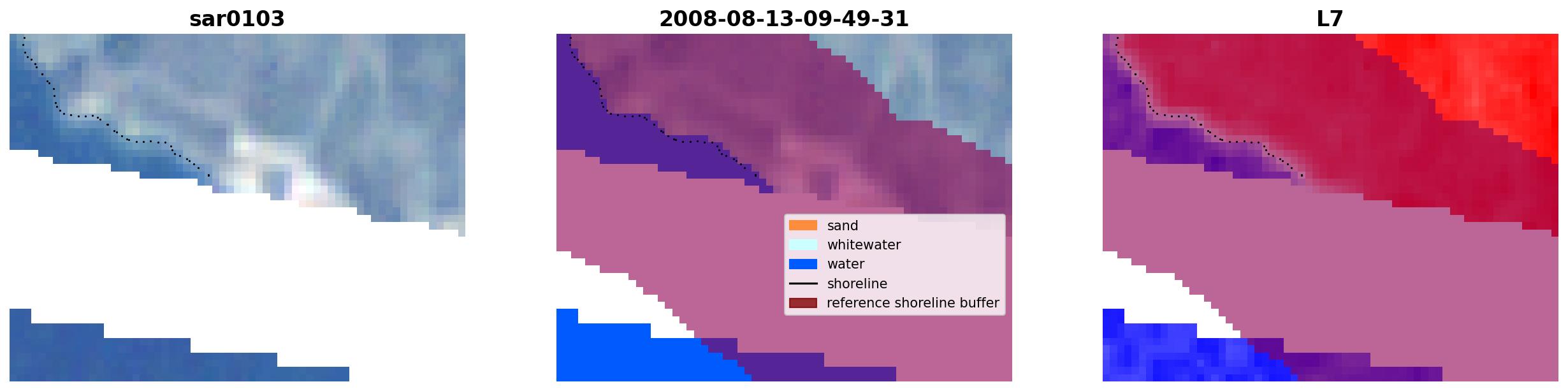 sar0103

2008-08-13-09-49-31

sand
whitewater
water
shoreline
reference shoreline buffer

L7